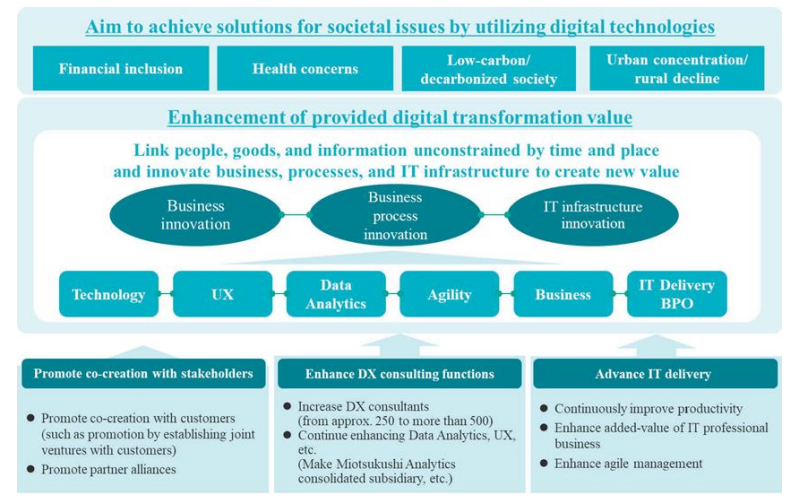 Aim to achieve solutions for societal issues by utilizing digital technologies

Financial inclusion

Health concerns

Low-carbon/ decarbonized society

Urban concentration/ rural decline

Enhancement of provided digital transformation value

Link people, goods, and information unconstrained by time and place and innovate business, processes, and IT infrastructure to create new value

Business innovation

Business process innovation

IT infrastructure innovation

Technology

UX

Data Analytics

Agility

Business

IT Delivery BPO

Promote co-creation with stakeholders

● Promote co-creation with customers (such as promotion by establishing joint ventures with customers)
● Promote partner alliances

Enhance DX consulting functions

● Increase DX consultants (from approx. 250 to more than 500)
● Continue enhancing Data Analytics, UX, etc.
(Make Miotsukushi Analytics consolidated subsidiary, etc.)

Advance IT delivery

● Continuously improve productivity
● Enhance added-value of IT professional business
● Enhance agile management